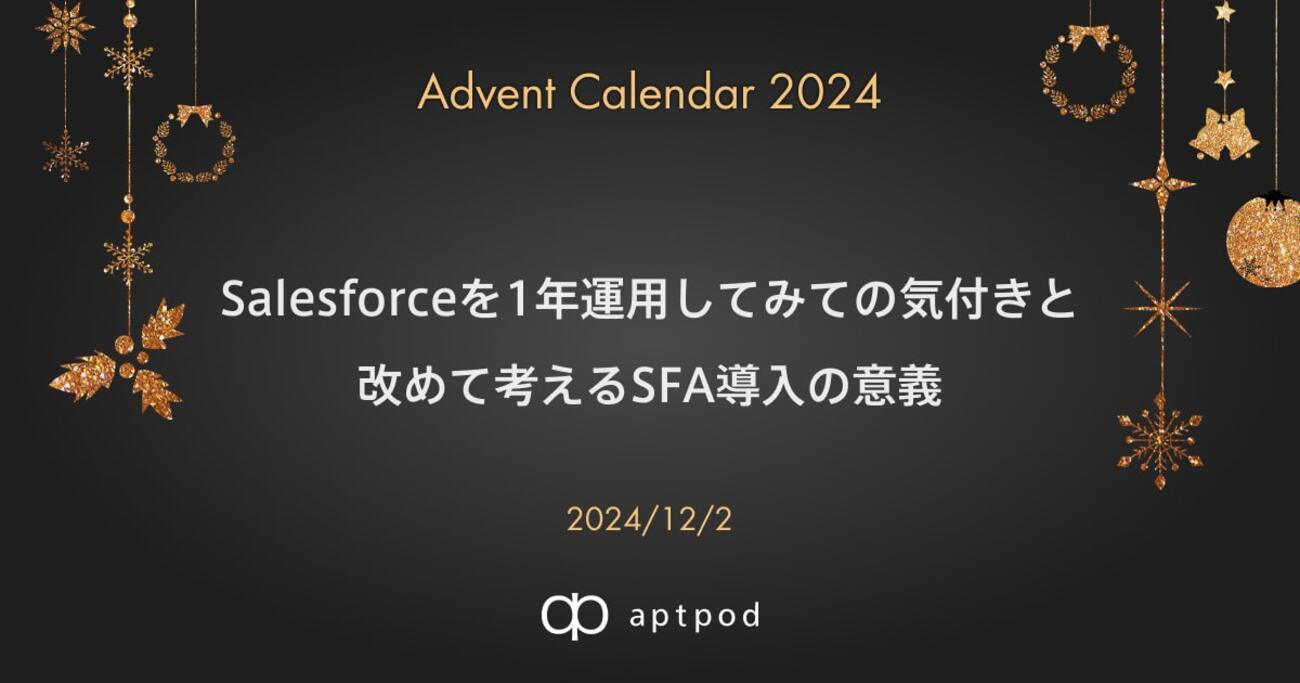 Advent Calendar 2024

Salesforceを1年運用してみての気付きと
改めて考えるSFA導入の意義

2024/12/2

aptpod